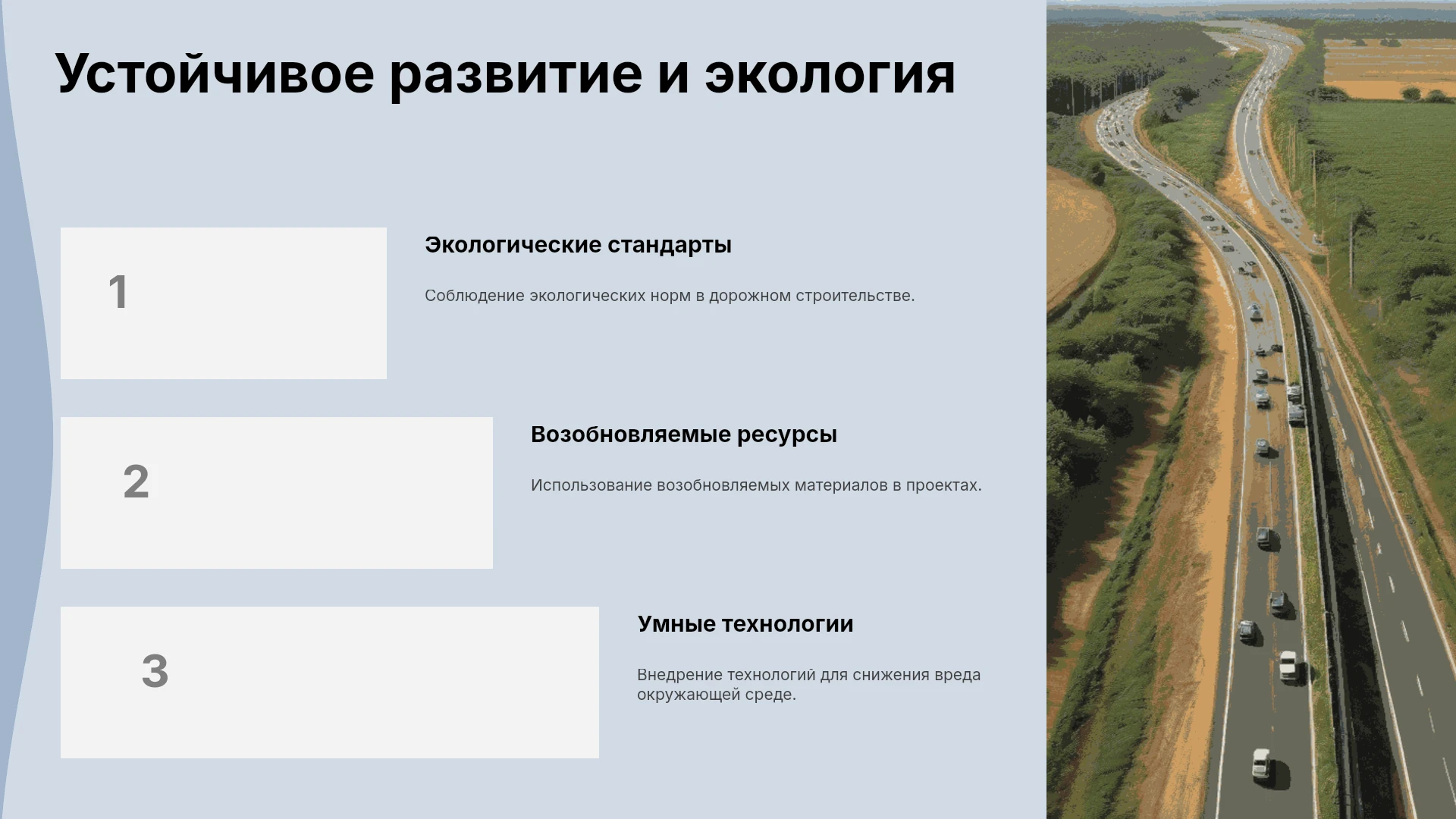 Устойчивое развитие и экология

1

Экологические стандарты

Соблюдение экологических норм в дорожном строительстве.

2

Возобновляемые ресурсы

Использование возобновляемых материалов в проектах.

3

Умные технологии

Внедрение технологий для снижения вреда окружающей среде.